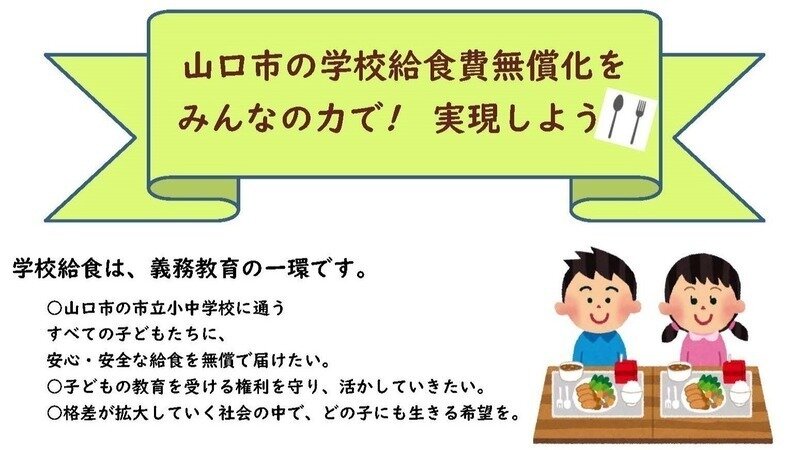 山口市の学校給食費無償化を
みんなの力で！ 実現しよう

学校給食は、義務教育の一環です。

○山口市の市立小中学校に通う
すべての子どもたちに、
安心・安全な給食を無償で届けたい。
○子どもの教育を受ける権利を守り、活かしていきたい。
○格差が拡大していく社会の中で、どの子にも生きる希望を。